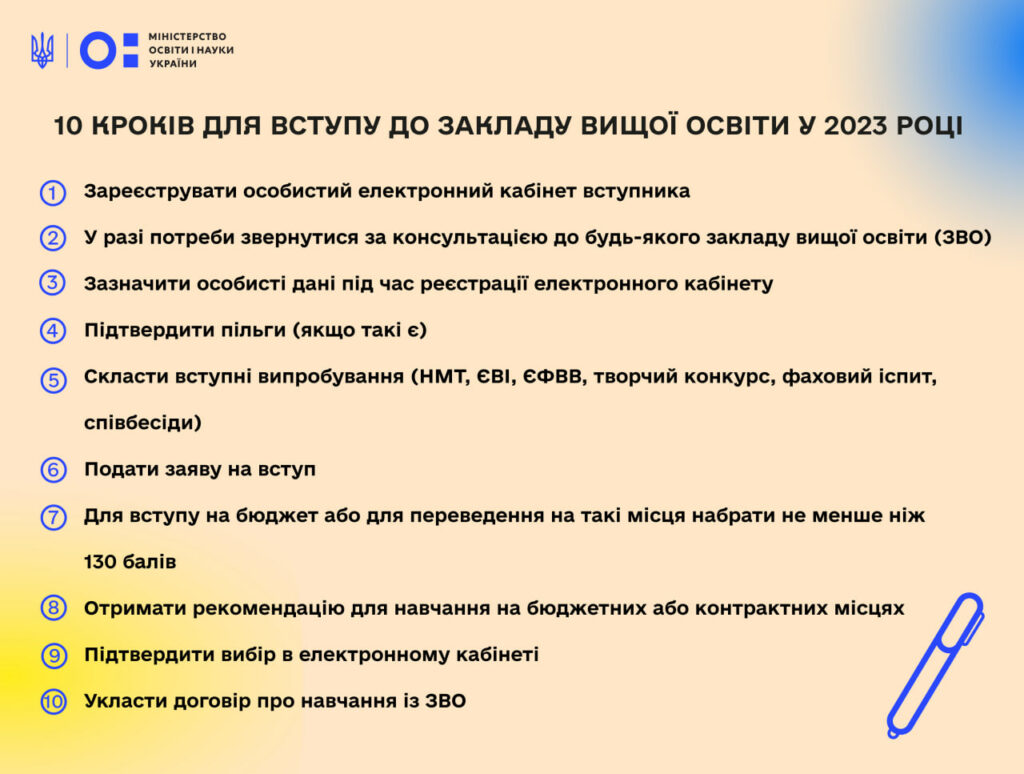 МІНІСТЕРСТВО ОСВІТИ І НАУКИ УКРАЇНИ

10 КРОКІВ ДЛЯ ВСТУПУ ДО ЗАКЛАДУ ВИЩОЇ ОСВІТИ У 2023 РОЦІ

1 Зареєструвати особистий електронний кабінет вступника

2 У разі потреби звернутися за консультацією до будь-якого закладу вищої освіти (ЗВО)

3 Зазначити особисті дані під час реєстрації електронного кабінету

4 Підтвердити пільги (якщо такі є)

5 Скласти вступні випробування (НМТ, ЄВІ, ЄФВВ, творчий конкурс, фаховий іспит, співбесіди)

6 Подати заяву на вступ

7 Для вступу на бюджет або для переведення на такі місця набрати не менше ніж 130 балів

8 Отримати рекомендацію для навчання на бюджетних або контрактних місцях

9 Підтвердити вибір в електронному кабінеті

10 Укласти договір про навчання із ЗВО